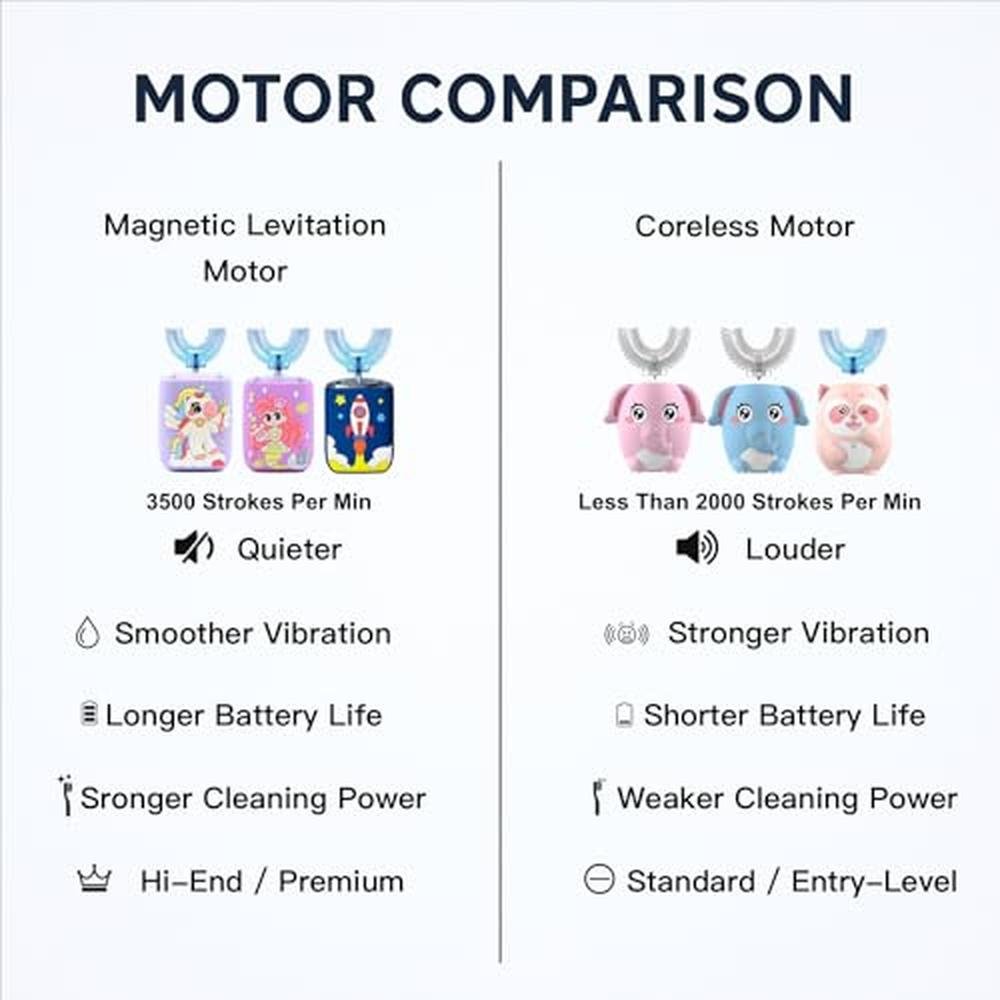 MOTOR COMPARISON

Magnetic Levitation Motor

3500 Strokes Per Min

Quieter

Smoother Vibration

Longer Battery Life

Sronger Cleaning Power

Hi-End / Premium

Coreless Motor

Less Than 2000 Strokes Per Min

Louder

Stronger Vibration

Shorter Battery Life

Weaker Cleaning Power

Standard / Entry-Level